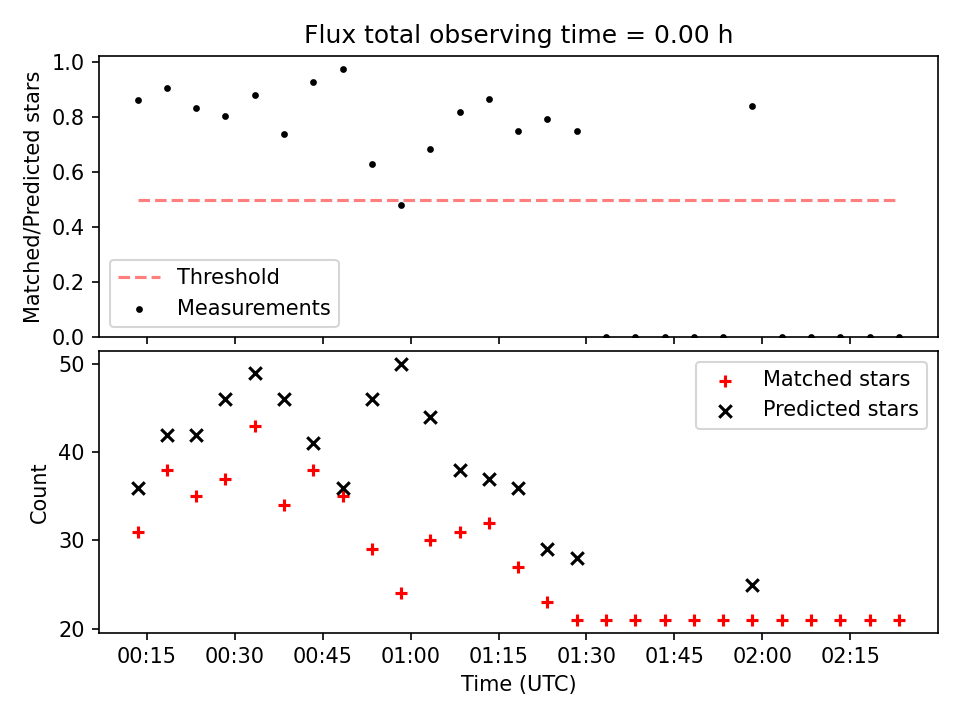 Flux total observing time = 0.00 h

Matched/Predicted stars

1.0
0.8
0.6
0.4
0.2
0.0

Threshold
Measurements

Count

50
40
30
20

Matched stars
Predicted stars

00:15 00:30 00:45 01:00 01:15 01:30 01:45 02:00 02:15

Time (UTC)